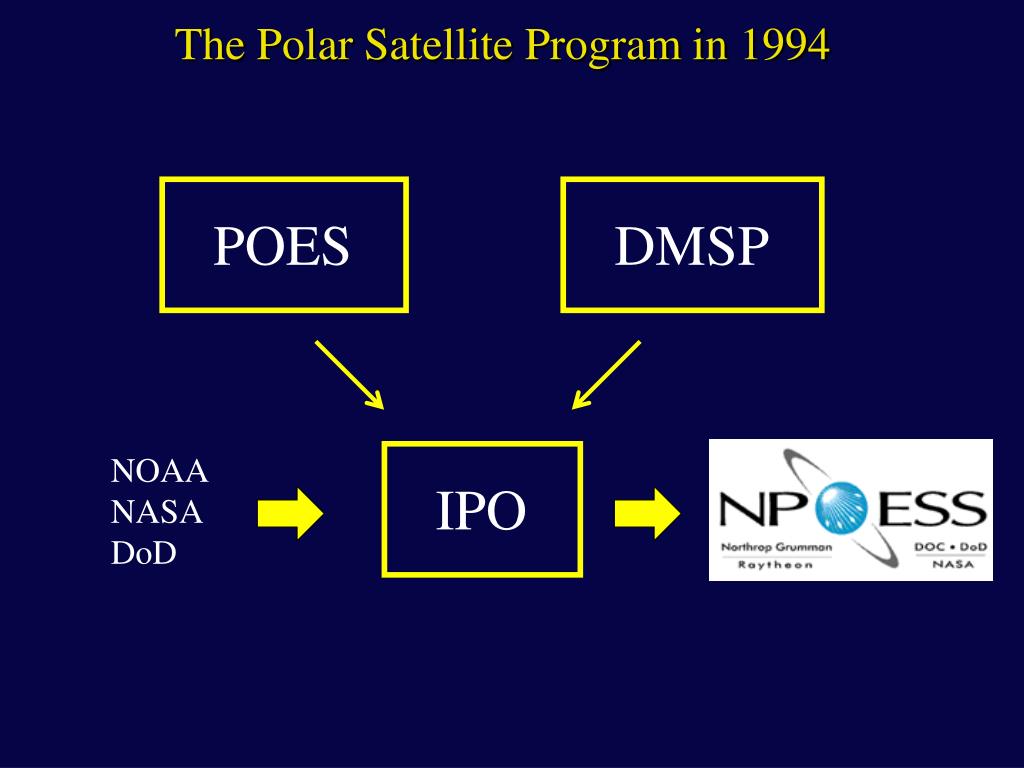 The Polar Satellite Program in 1994

POES

DMSP

NOAA
NASA
DoD

IPO

NPOESS
Northrop Grumman
Raytheon
DOC • DoD
NASA